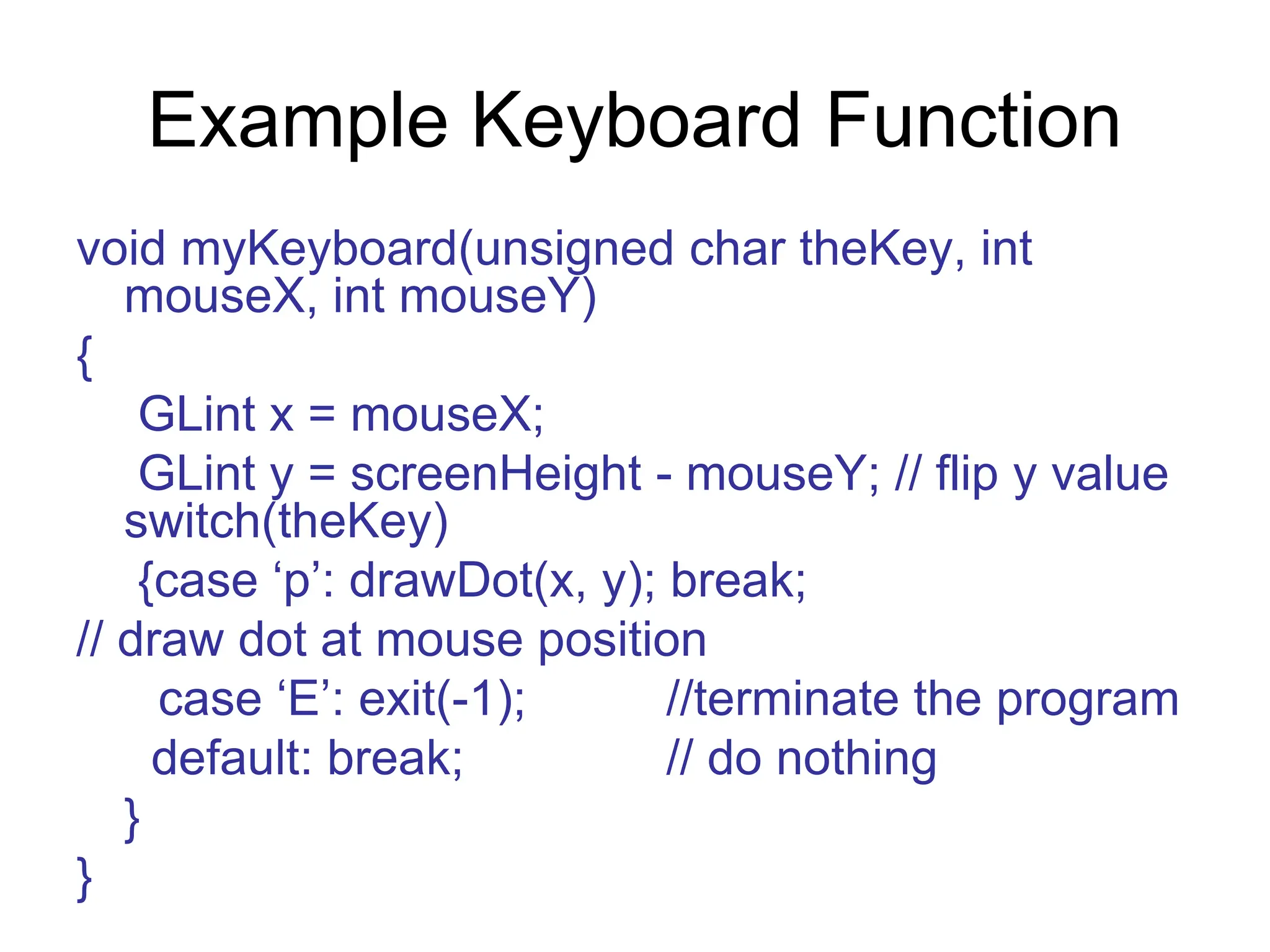 Example Keyboard Function

void myKeyboard(unsigned char theKey, int mouseX, int mouseY)

{

GLint x = mouseX;

GLint y = screenHeight - mouseY; // flip y value
switch(theKey)

{case ‘p’: drawDot(x, y); break;

// draw dot at mouse position

case ‘E’: exit(-1); //terminate the program

default: break; // do nothing

}

}